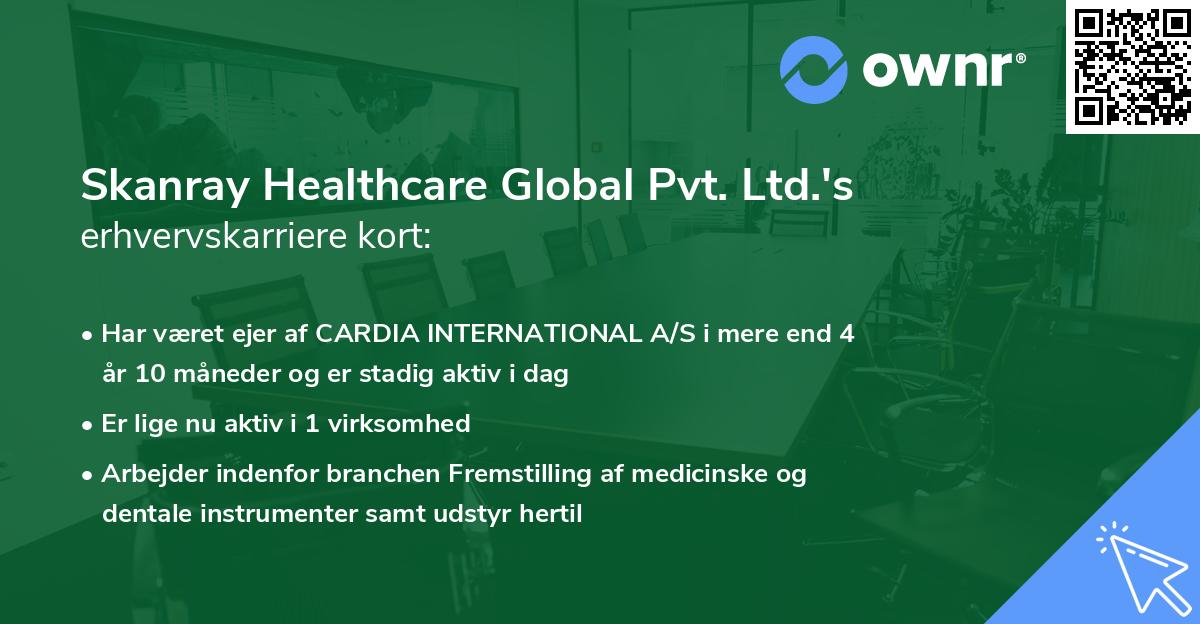 ownr®

Skanray Healthcare Global Pvt. Ltd.'s erhvervskarriere kort:

• Har været ejer af CARDIA INTERNATIONAL A/S i mere end 4 år 10 måneder og er stadig aktiv i dag

• Er lige nu aktiv i 1 virksomhed

• Arbejder indenfor branchen Fremstilling af medicinske og dentale instrumenter samt udstyr hertil